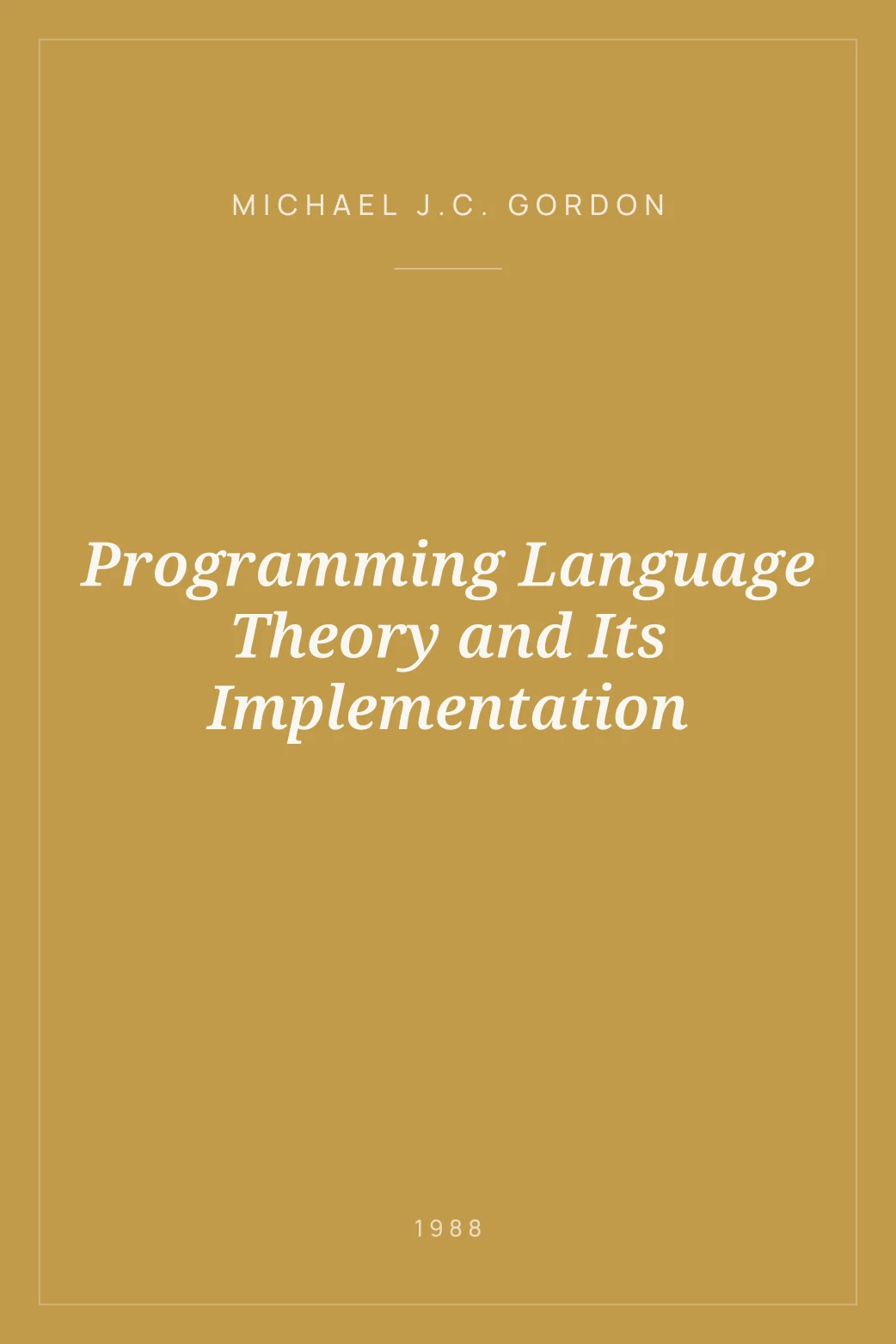 MICHAEL J.C. GORDON

Programming Language Theory and Its Implementation

1988